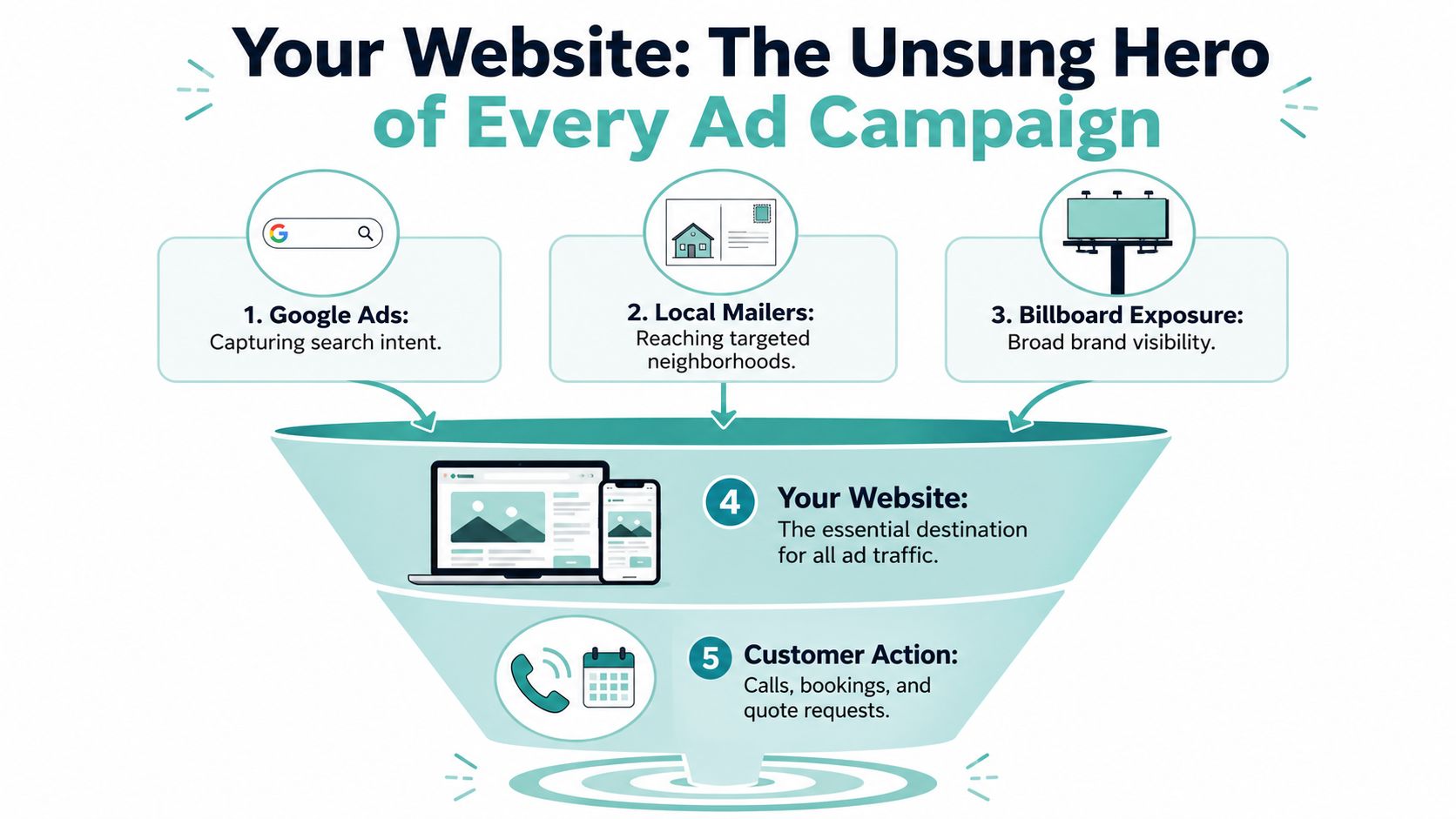 Your Website: The Unsung Hero of Every Ad Campaign

G

1. Google Ads:
Capturing search intent.

2. Local Mailers:
Reaching targeted neighborhoods.

3. Billboard Exposure:
Broad brand visibility.

4 Your Website:
The essential destination for all ad traffic.

5 Customer Action:
Calls, bookings, and quote requests.